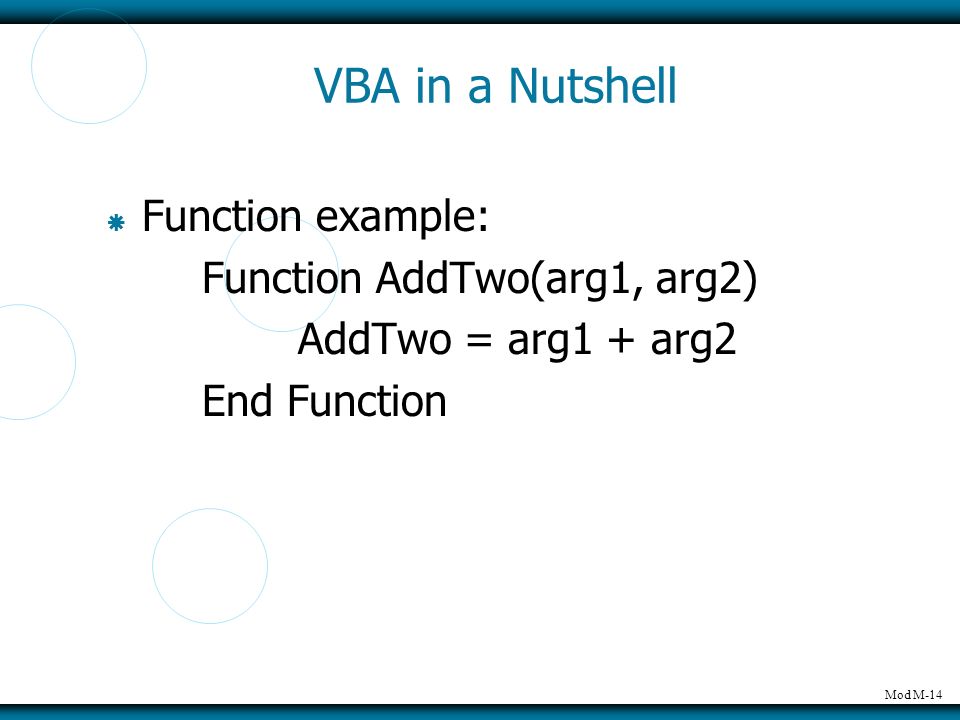 VBA in a Nutshell

Function example:
Function AddTwo(arg1, arg2)
AddTwo = arg1 + arg2
End Function

Mod M-14